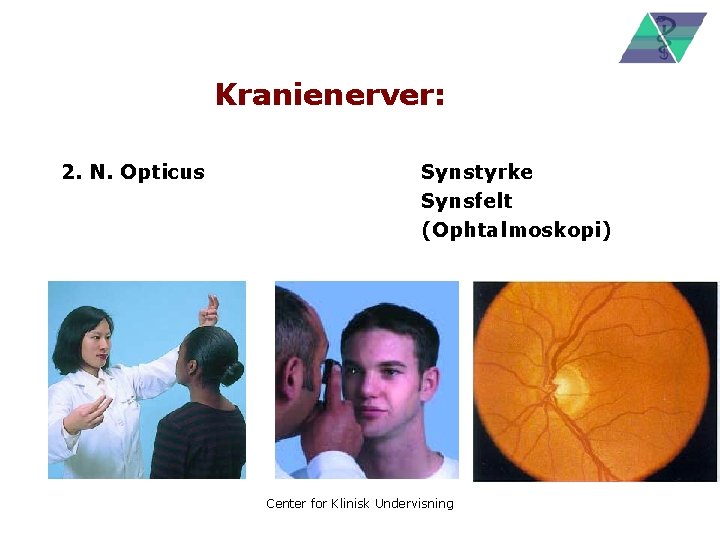 Kranienerver:

2. N. Opticus

Synstyrke
Synsfelt
(Ophtalmoskopi)

Center for Klinisk Undervisning